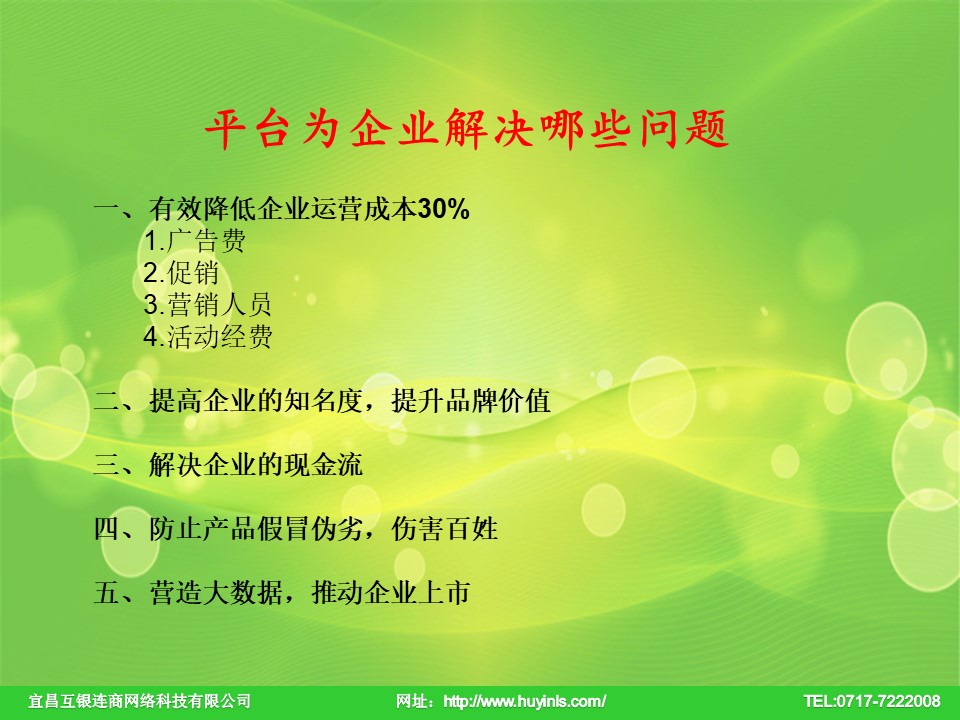 平台为企业解决哪些问题

一、有效降低企业运营成本30%
1.广告费
2.促销
3.营销人员
4.活动经费

二、提高企业的知名度，提升品牌价值

三、解决企业的现金流

四、防止产品假冒伪劣，伤害百姓

五、营造大数据，推动企业上市

宜昌互银连商网络科技有限公司 网址：http://www.huyinls.com/ TEL:0717-7222008